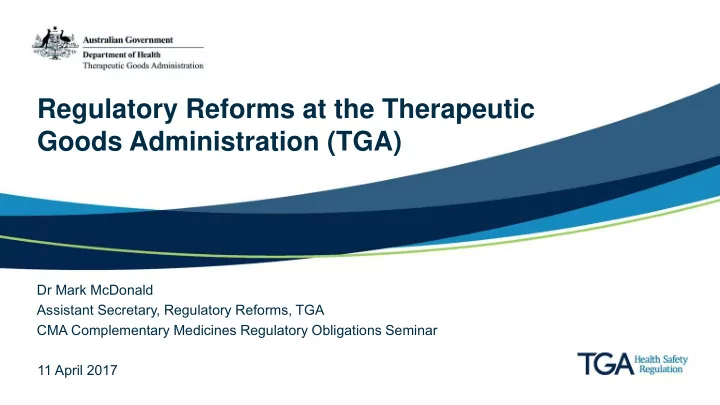 Australian Government
Department of Health
Therapeutic Goods Administration

Regulatory Reforms at the Therapeutic Goods Administration (TGA)

Dr Mark McDonald
Assistant Secretary, Regulatory Reforms, TGA
CMA Complementary Medicines Regulatory Obligations Seminar

11 April 2017

TGA Health Safety Regulation